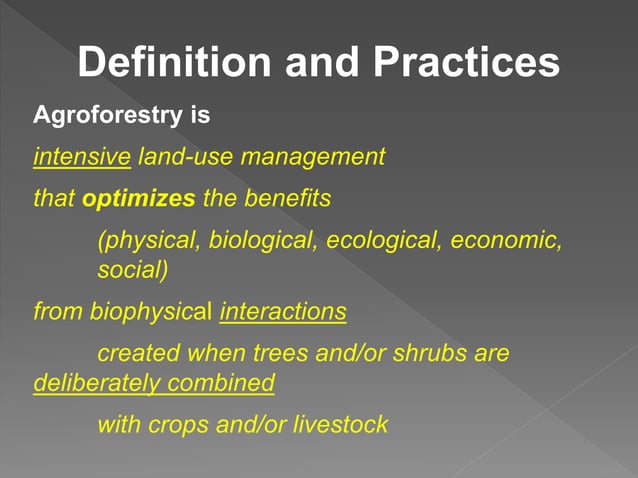 Definition and Practices

Agroforestry is

intensive land-use management

that optimizes the benefits

(physical, biological, ecological, economic, social)

from biophysical interactions

created when trees and/or shrubs are deliberately combined

with crops and/or livestock